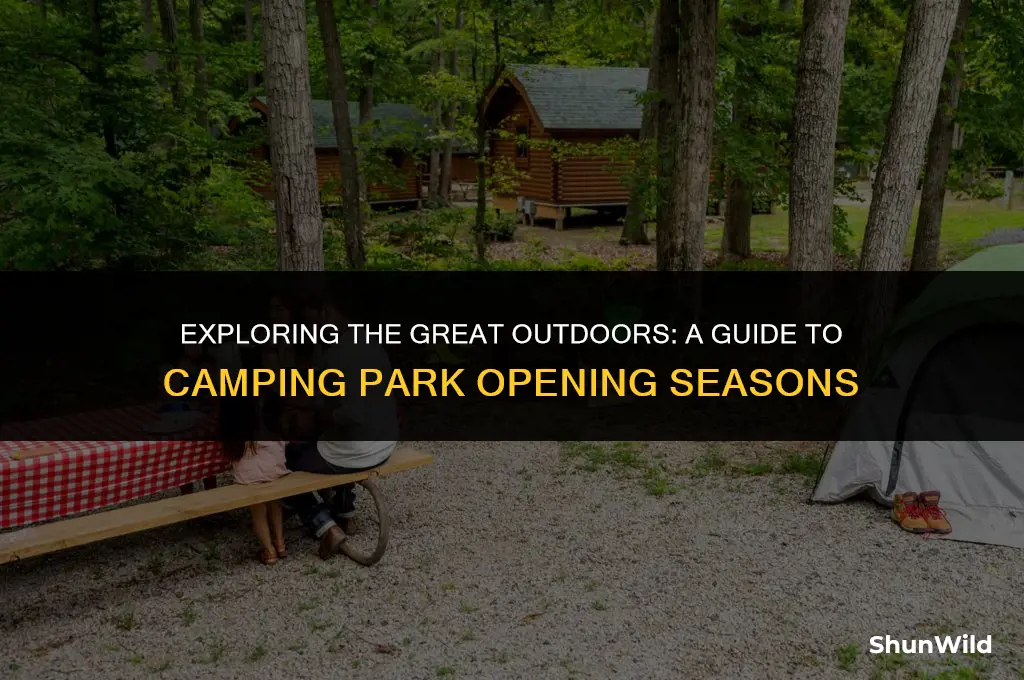 EXPLORING THE GREAT OUTDOORS: A GUIDE TO CAMPING PARK OPENING SEASONS

ShunWild